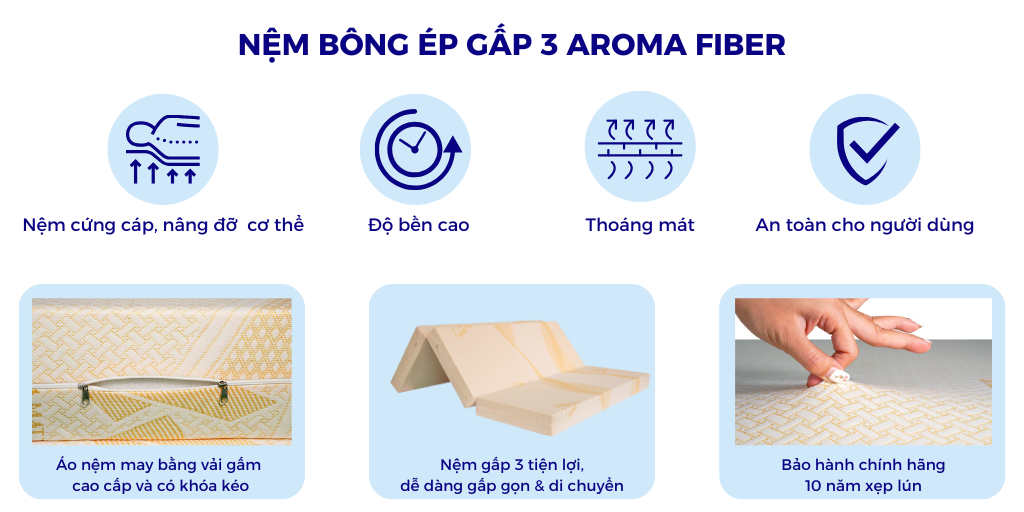 NỆM BÔNG ÉP GẤP 3 AROMA FIBER

Nệm cứng cáp, nâng đỡ cơ thể

Độ bền cao

Thoáng mát

An toàn cho người dùng

Áo nệm may bằng vải gấm cao cấp và có khóa kéo

Nệm gấp 3 tiện lợi, dễ dàng gấp gọn & di chuyển

Bảo hành chính hãng 10 năm xẹp lún